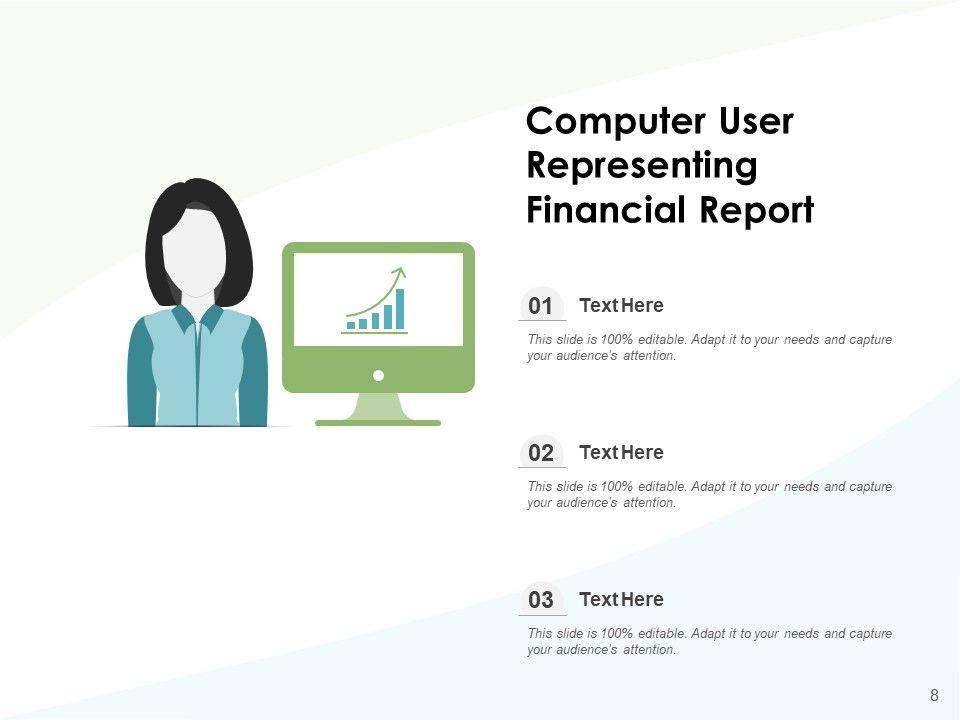 Computer User Representing Financial Report

01 Text Here

This slide is 100% editable. Adapt it to your needs and capture your audience's attention.

02 Text Here

This slide is 100% editable. Adapt it to your needs and capture your audience's attention.

03 Text Here

This slide is 100% editable. Adapt it to your needs and capture your audience's attention.

8